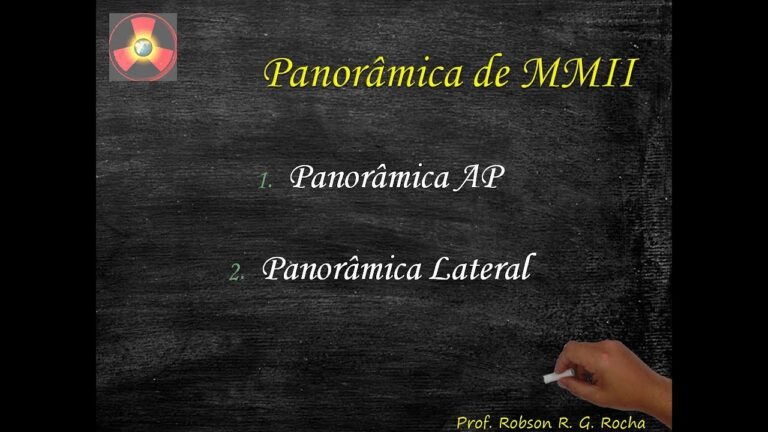 Panorâmica de MMII

1. Panorâmica AP

2. Panorâmica Lateral

Prof. Robson R. G. Rocha